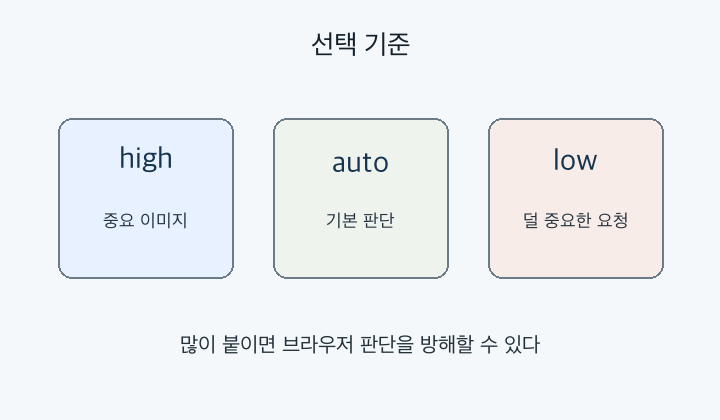 선택 기준

high

중요 이미지

auto

기본 판단

low

덜 중요한 요청

많이 붙이면 브라우저 판단을 방해할 수 있다